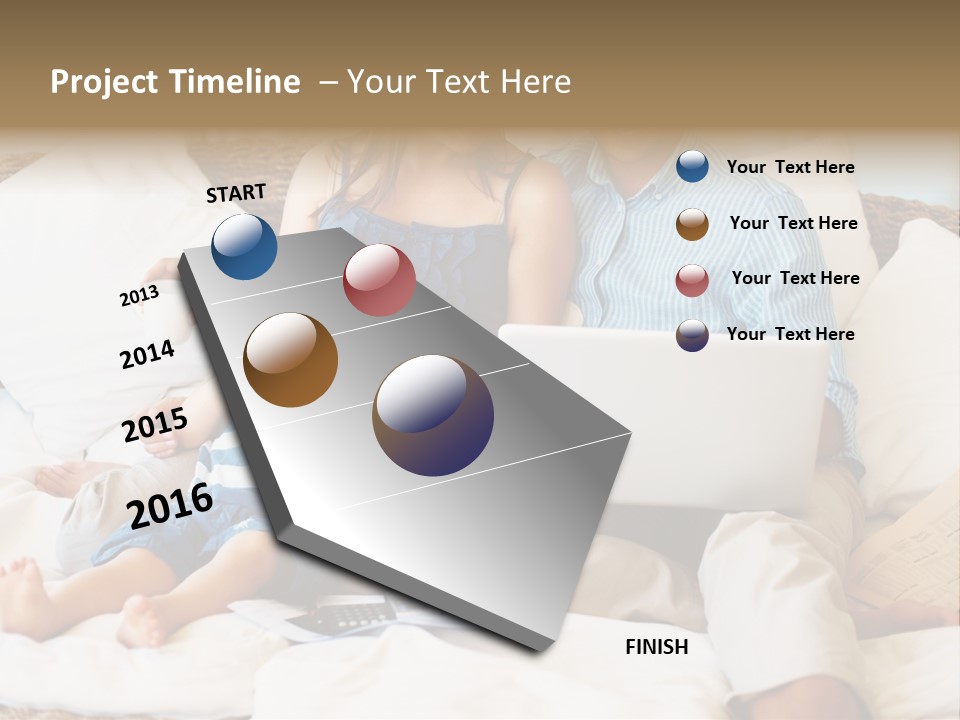 Project Timeline – Your Text Here

START

2013

2014

2015

2016

FINISH

Your Text Here

Your Text Here

Your Text Here

Your Text Here